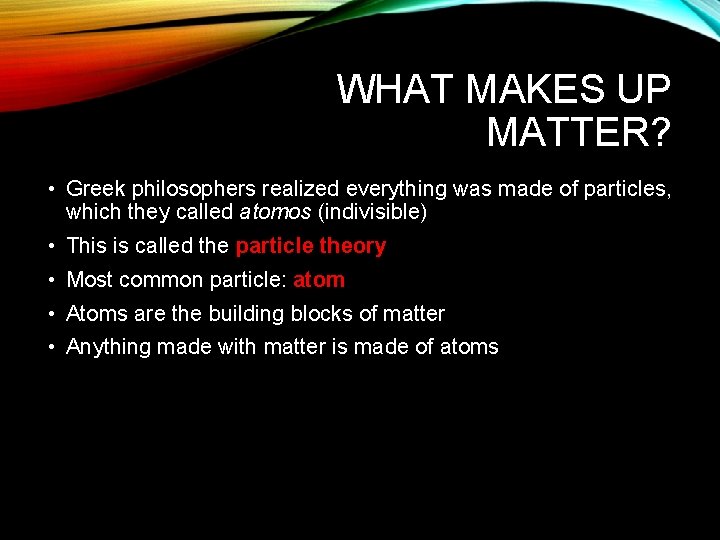 WHAT MAKES UP MATTER?

• Greek philosophers realized everything was made of particles, which they called atomos (indivisible)
• This is called the particle theory
• Most common particle: atom
• Atoms are the building blocks of matter
• Anything made with matter is made of atoms